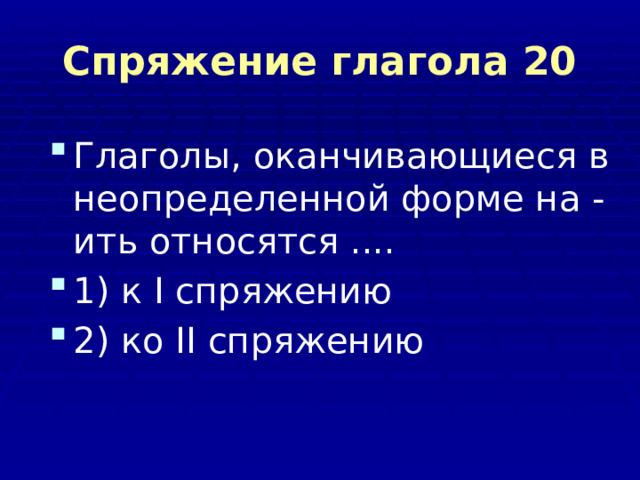 Спряжение глагола 20

Глаголы, оканчивающиеся в неопределенной форме на -ить относятся ….

1) к I спряжению

2) ко II спряжению